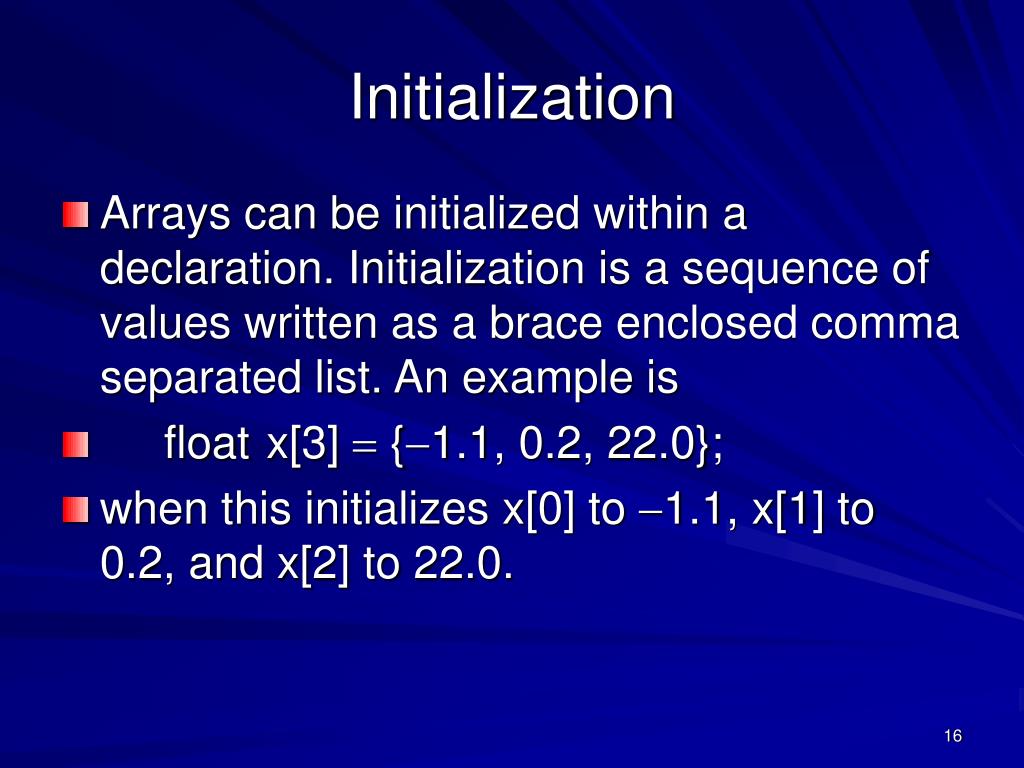 Initialization

Arrays can be initialized within a declaration. Initialization is a sequence of values written as a brace enclosed comma separated list. An example is

float x[3] = {−1.1, 0.2, 22.0};

when this initializes x[0] to −1.1, x[1] to 0.2, and x[2] to 22.0.

16